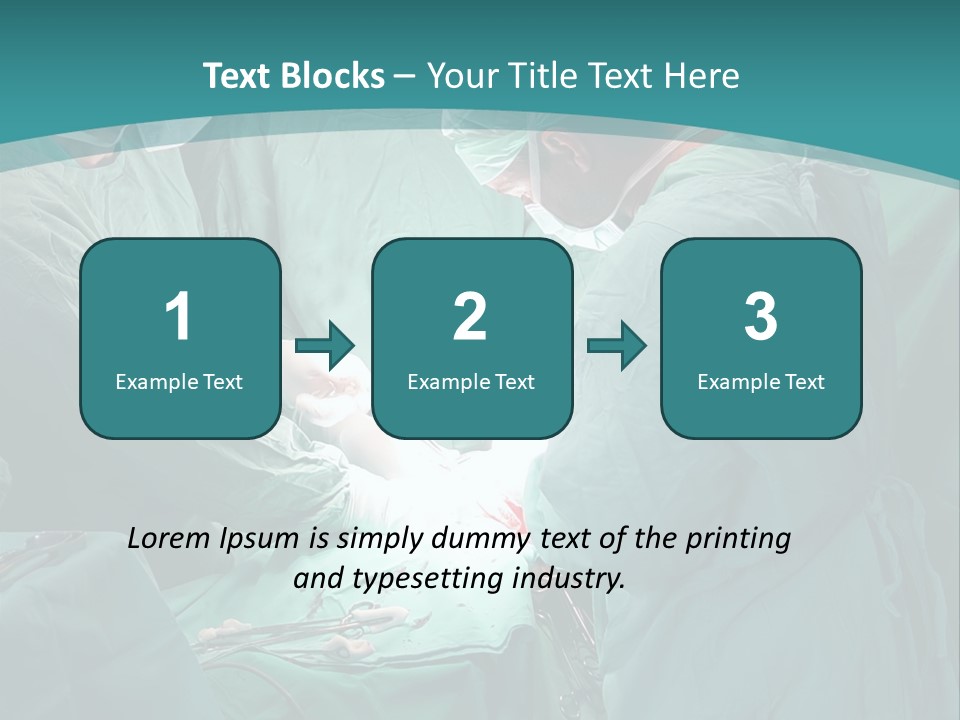 Text Blocks – Your Title Text Here

1
Example Text

2
Example Text

3
Example Text

Lorem Ipsum is simply dummy text of the printing and typesetting industry.